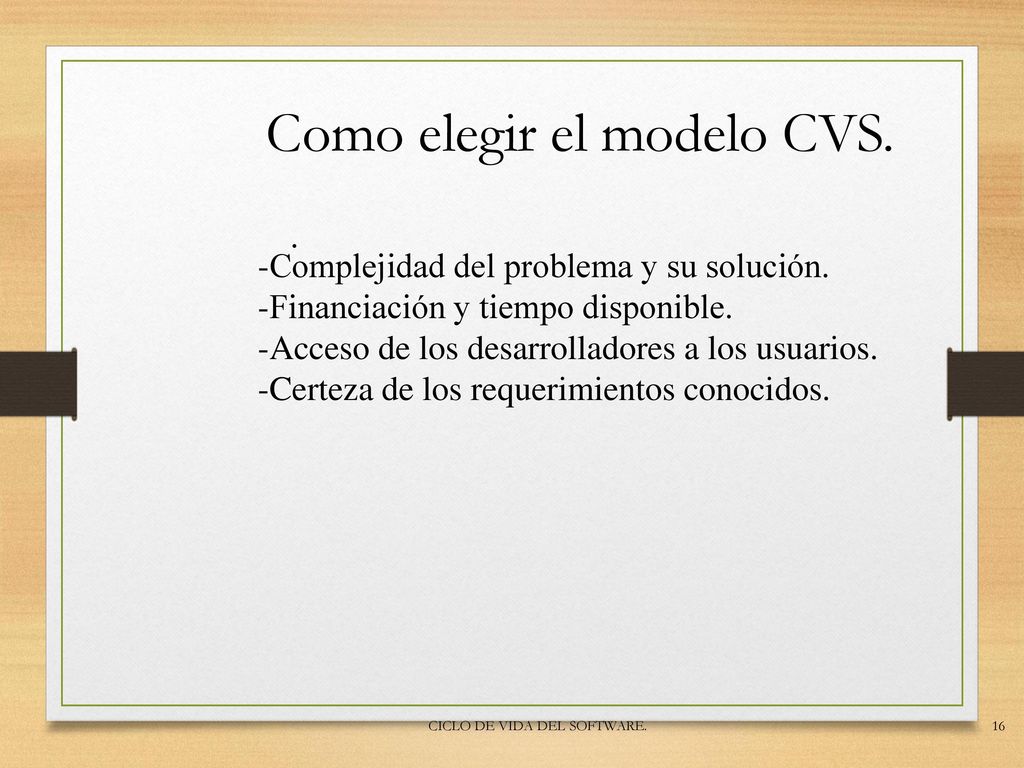 Como elegir el modelo CVS.

.
-Complejidad del problema y su solución.
-Financiación y tiempo disponible.
-Acceso de los desarrolladores a los usuarios.
-Certeza de los requerimientos conocidos.

CICLO DE VIDA DEL SOFTWARE.

16